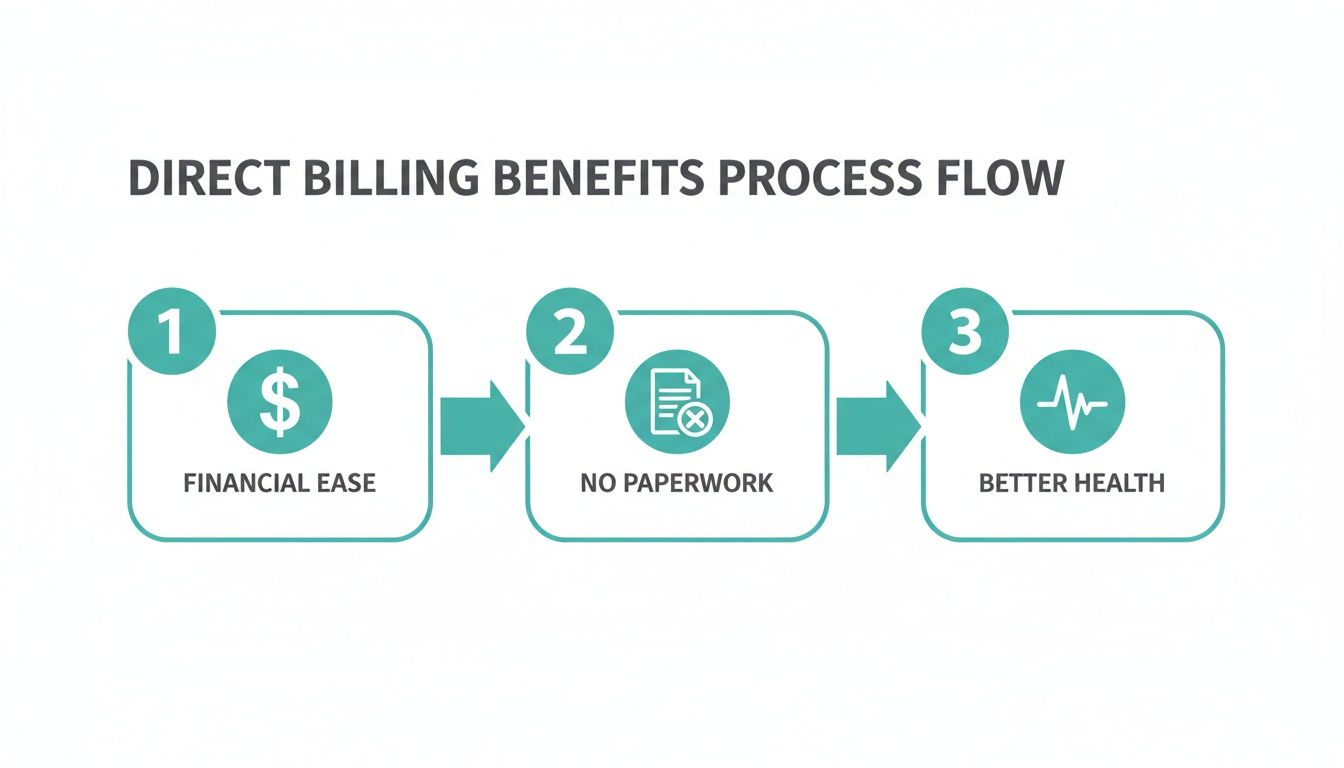 DIRECT BILLING BENEFITS PROCESS FLOW

1
$
FINANCIAL EASE

2
NO PAPERWORK

3
BETTER HEALTH